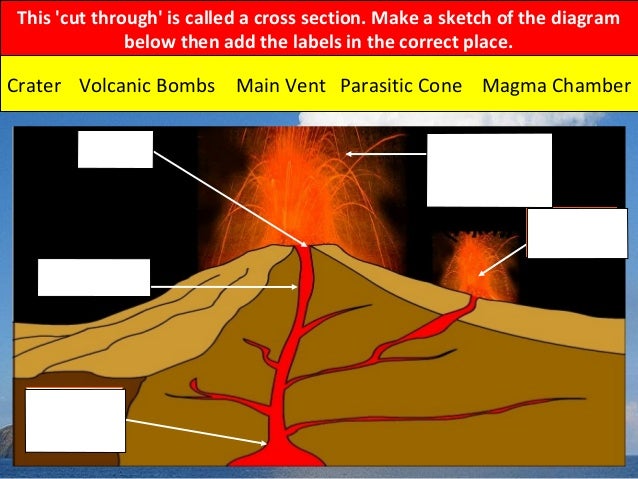 This 'cut through' is called a cross section. Make a sketch of the diagram below then add the labels in the correct place.

Crater Volcanic Bombs Main Vent Parasitic Cone Magma Chamber